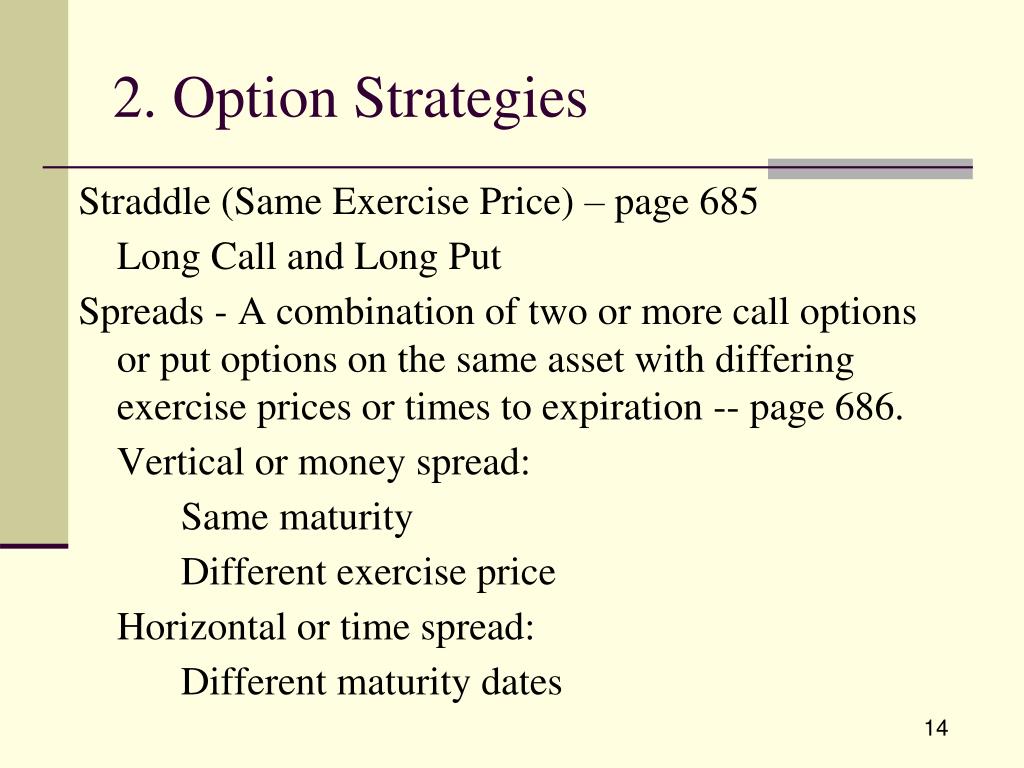 2. Option Strategies

Straddle (Same Exercise Price) – page 685

Long Call and Long Put

Spreads - A combination of two or more call options or put options on the same asset with differing exercise prices or times to expiration -- page 686.

Vertical or money spread:

Same maturity

Different exercise price

Horizontal or time spread:

Different maturity dates

14